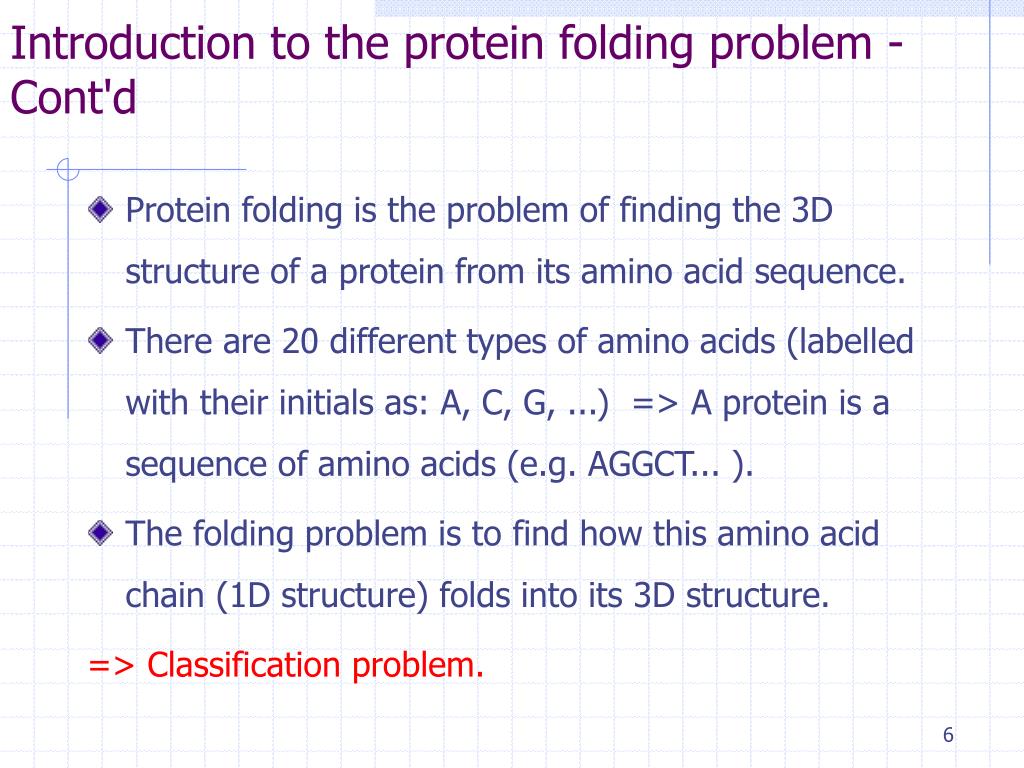 Introduction to the protein folding problem - Cont'd

Protein folding is the problem of finding the 3D structure of a protein from its amino acid sequence.

There are 20 different types of amino acids (labelled with their initials as: A, C, G, ...) => A protein is a sequence of amino acids (e.g. AGGCT... ).

The folding problem is to find how this amino acid chain (1D structure) folds into its 3D structure.

=> Classification problem.

6